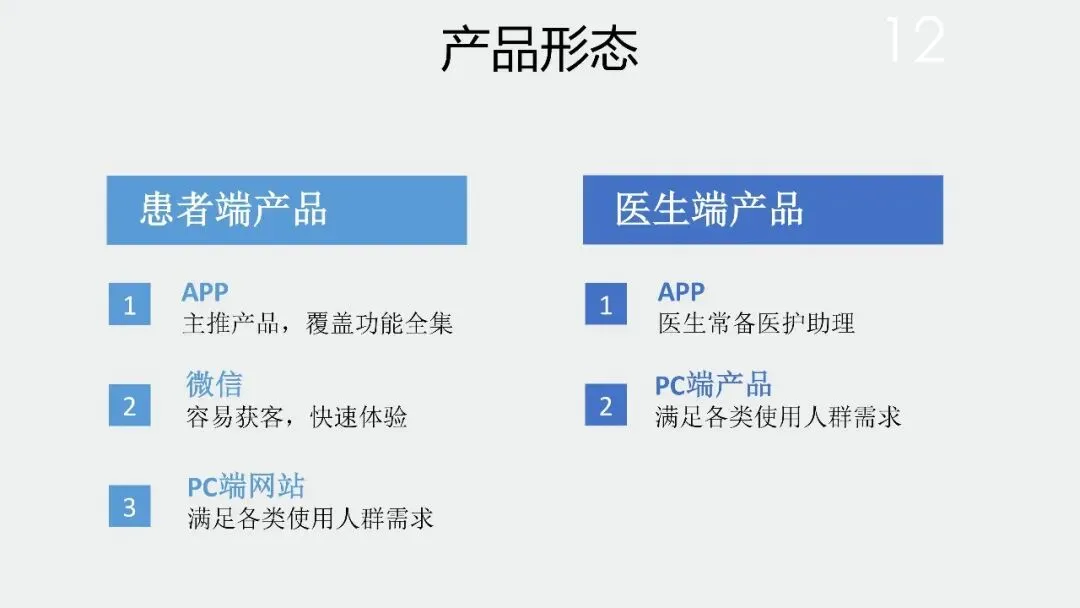 产品形态

12

患者端产品

1
APP
主推产品，覆盖功能全集

2
微信
容易获客，快速体验

3
PC端网站
满足各类使用人群需求

医生端产品

1
APP
医生常备医护助理

2
PC端产品
满足各类使用人群需求